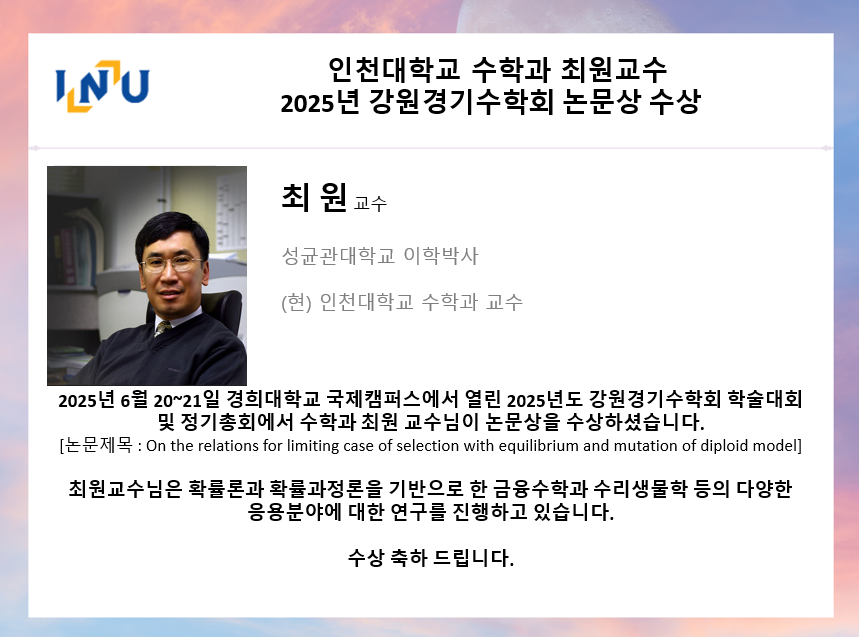 INU

인천대학교 수학과 최원교수
2025년 강원경기수학회 논문상 수상

최 원 교수

성균관대학교 이학박사

(현) 인천대학교 수학과 교수

2025년 6월 20~21일 경희대학교 국제캠퍼스에서 열린 2025년도 강원경기수학회 학술대회 및 정기총회에서 수학과 최원 교수님이 논문상을 수상하셨습니다.
[논문제목 : On the relations for limiting case of selection with equilibrium and mutation of diploid model]

최원교수님은 확률론과 확률과정론을 기반으로 한 금융수학과 수리생물학 등의 다양한 응용분야에 대한 연구를 진행하고 있습니다.

수상 축하 드립니다.